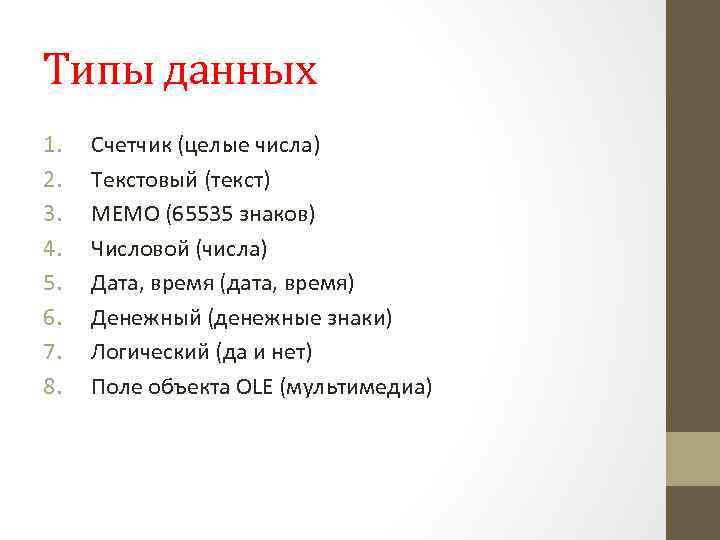 Типы данных

1. Счетчик (целые числа)
2. Текстовый (текст)
3. MEMO (65535 знаков)
4. Числовой (числа)
5. Дата, время (дата, время)
6. Денежный (денежные знаки)
7. Логический (да и нет)
8. Поле объекта OLE (мультимедиа)